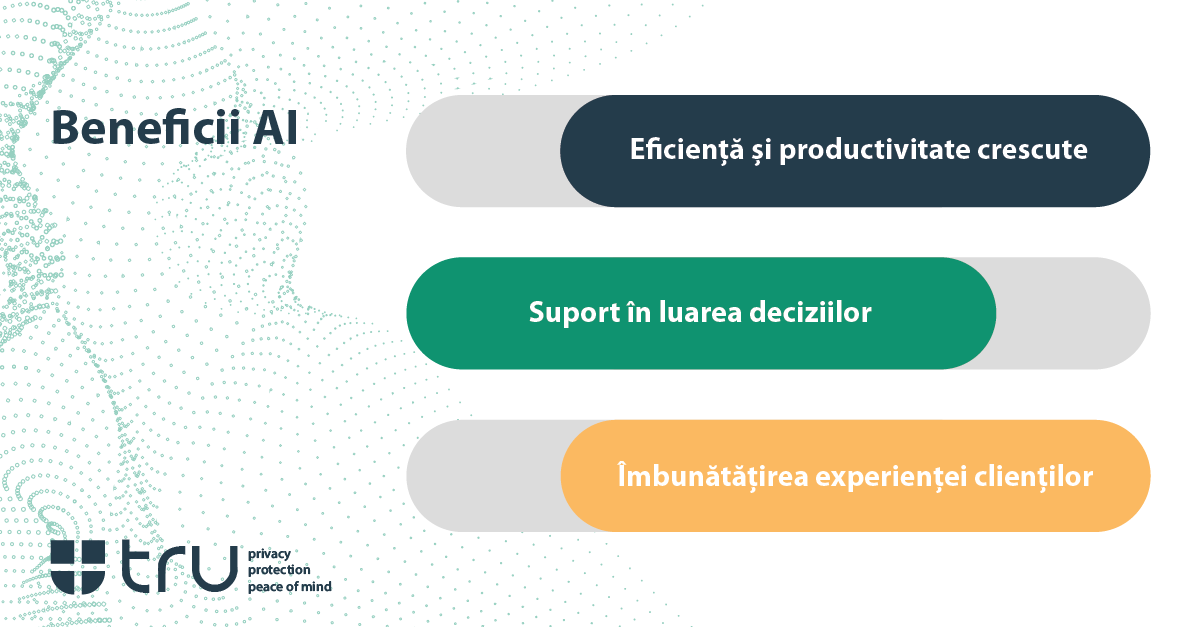 Beneficii AI

Eficiență și productivitate crescute

Suport în luarea deciziilor

Îmbunătățirea experienței clienților

tru
privacy
protection
peace of mind